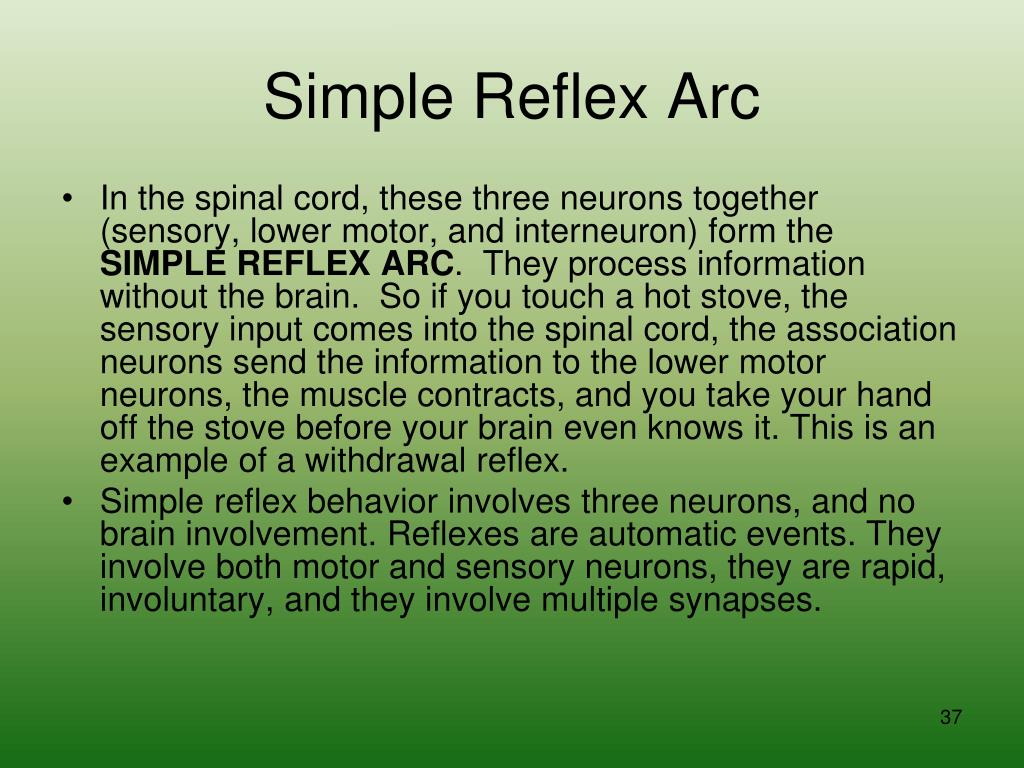 Simple Reflex Arc

• In the spinal cord, these three neurons together (sensory, lower motor, and interneuron) form the SIMPLE REFLEX ARC. They process information without the brain. So if you touch a hot stove, the sensory input comes into the spinal cord, the association neurons send the information to the lower motor neurons, the muscle contracts, and you take your hand off the stove before your brain even knows it. This is an example of a withdrawal reflex.
• Simple reflex behavior involves three neurons, and no brain involvement. Reflexes are automatic events. They involve both motor and sensory neurons, they are rapid, involuntary, and they involve multiple synapses.

37